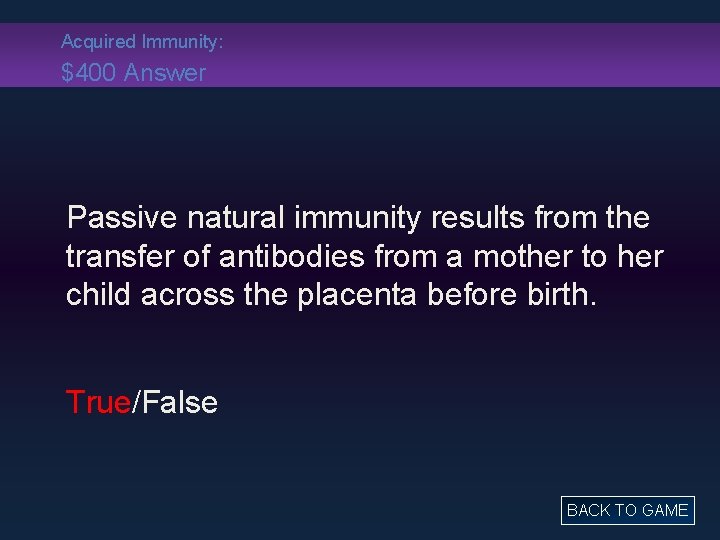 Acquired Immunity:
$400 Answer

Passive natural immunity results from the transfer of antibodies from a mother to her child across the placenta before birth.

True/False

BACK TO GAME